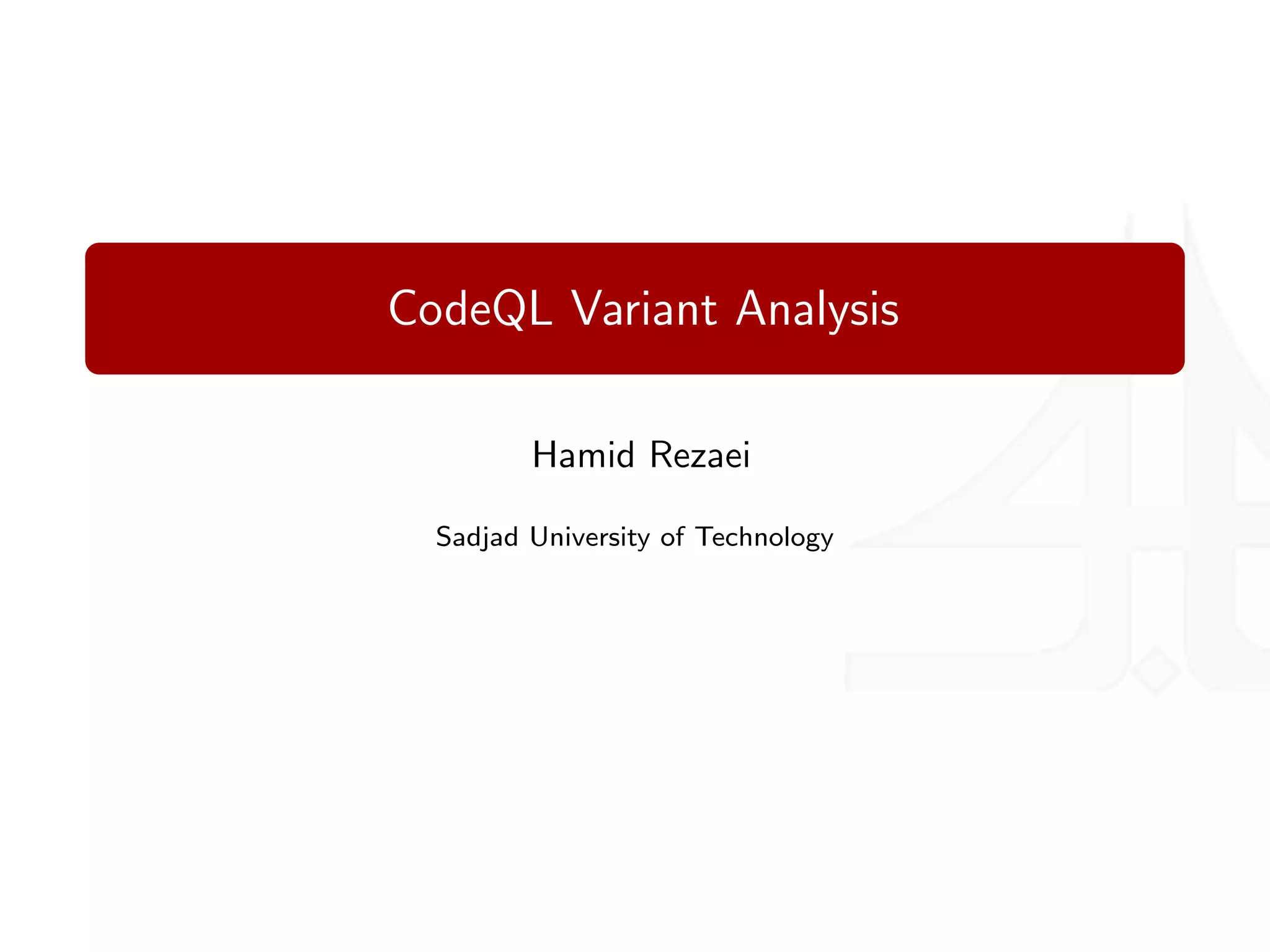 CodeQL Variant Analysis

Hamid Rezaei

Sadjad University of Technology